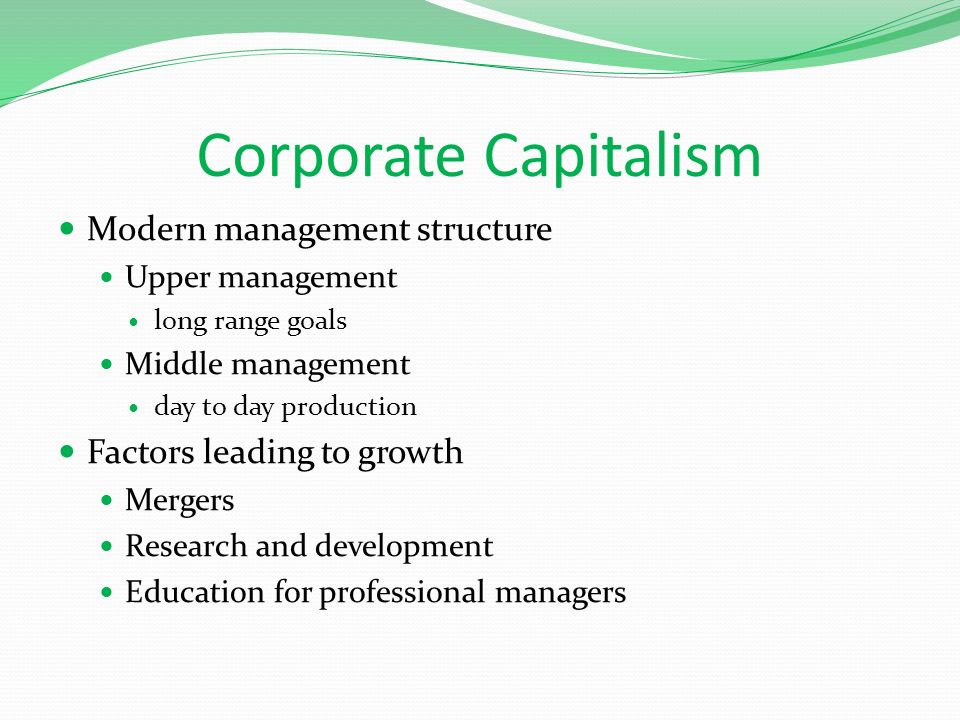 Corporate Capitalism

- Modern management structure
  - Upper management
    - long range goals
  - Middle management
    - day to day production
- Factors leading to growth
  - Mergers
  - Research and development
  - Education for professional managers